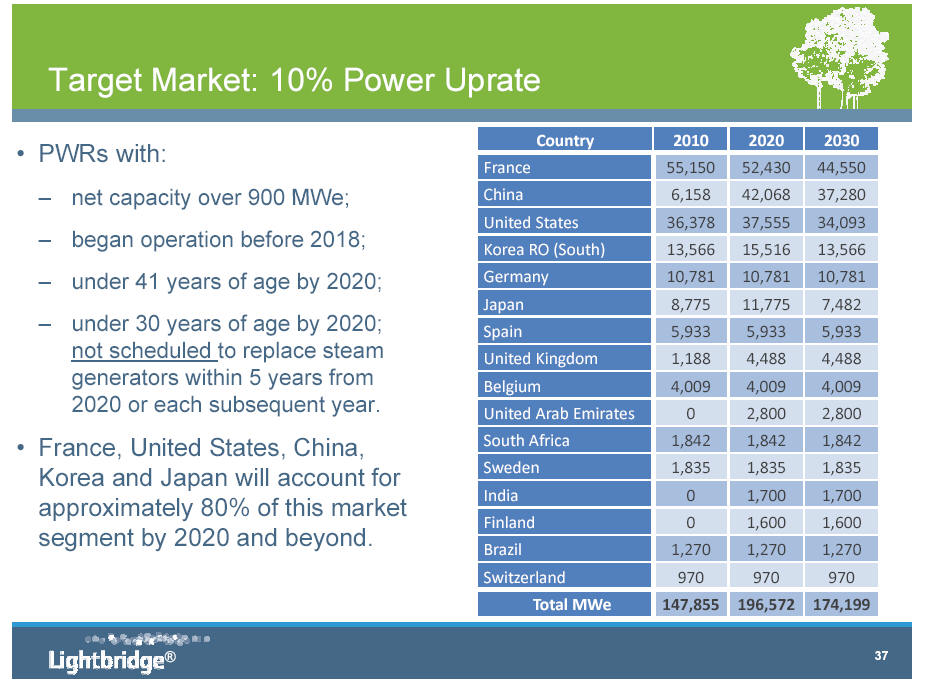 Target Market: 10% Power Uprate

• PWRs with:

– net capacity over 900 MWe;

– began operation before 2018;

– under 41 years of age by 2020;

– under 30 years of age by 2020; not scheduled to replace steam generators within 5 years from 2020 or each subsequent year.

• France, United States, China, Korea and Japan will account for approximately 80% of this market segment by 2020 and beyond.

| Country | 2010 | 2020 | 2030 |
|---|---|---|---|
| France | 55,150 | 52,430 | 44,550 |
| China | 6,158 | 42,068 | 37,280 |
| United States | 36,378 | 37,555 | 34,093 |
| Korea RO (South) | 13,566 | 15,516 | 13,566 |
| Germany | 10,781 | 10,781 | 10,781 |
| Japan | 8,775 | 11,775 | 7,482 |
| Spain | 5,933 | 5,933 | 5,933 |
| United Kingdom | 1,188 | 4,488 | 4,488 |
| Belgium | 4,009 | 4,009 | 4,009 |
| United Arab Emirates | 0 | 2,800 | 2,800 |
| South Africa | 1,842 | 1,842 | 1,842 |
| Sweden | 1,835 | 1,835 | 1,835 |
| India | 0 | 1,700 | 1,700 |
| Finland | 0 | 1,600 | 1,600 |
| Brazil | 1,270 | 1,270 | 1,270 |
| Switzerland | 970 | 970 | 970 |
| Total MWe | 147,855 | 196,572 | 174,199 |

Lightbridge®

37